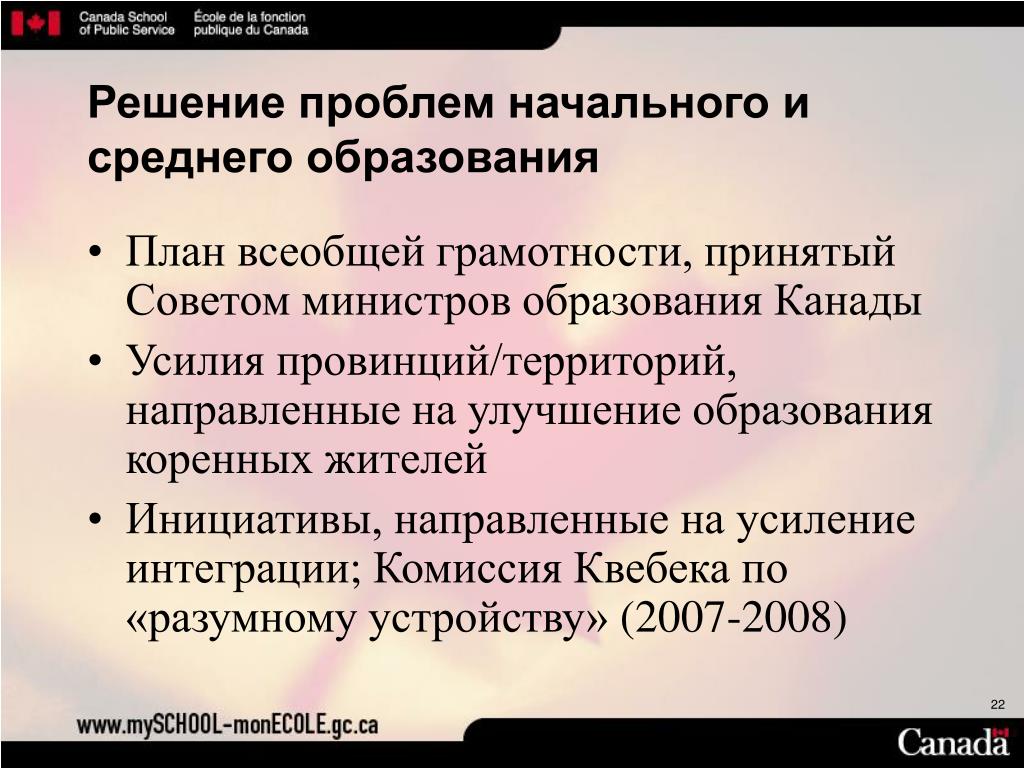 Canada School of Public Service
École de la fonction publique du Canada

Решение проблем начального и среднего образования

• План всеобщей грамотности, принятый Советом министров образования Канады
• Усилия провинций/территорий, направленные на улучшение образования коренных жителей
• Инициативы, направленные на усиление интеграции; Комиссия Квебека по «разумному устройству» (2007-2008)

22

www.mySCHOOL-monECOLE.gc.ca

Canada